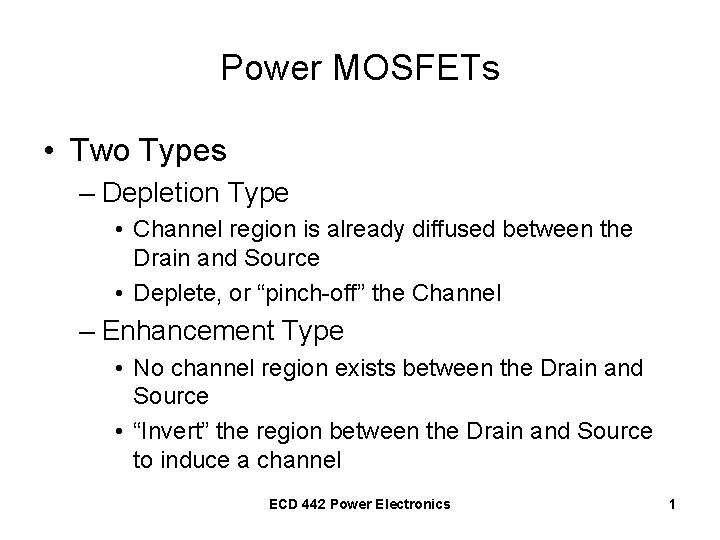 Power MOSFETs

• Two Types
– Depletion Type
• Channel region is already diffused between the Drain and Source
• Deplete, or “pinch-off” the Channel
– Enhancement Type
• No channel region exists between the Drain and Source
• “Invert” the region between the Drain and Source to induce a channel

ECD 442 Power Electronics

1